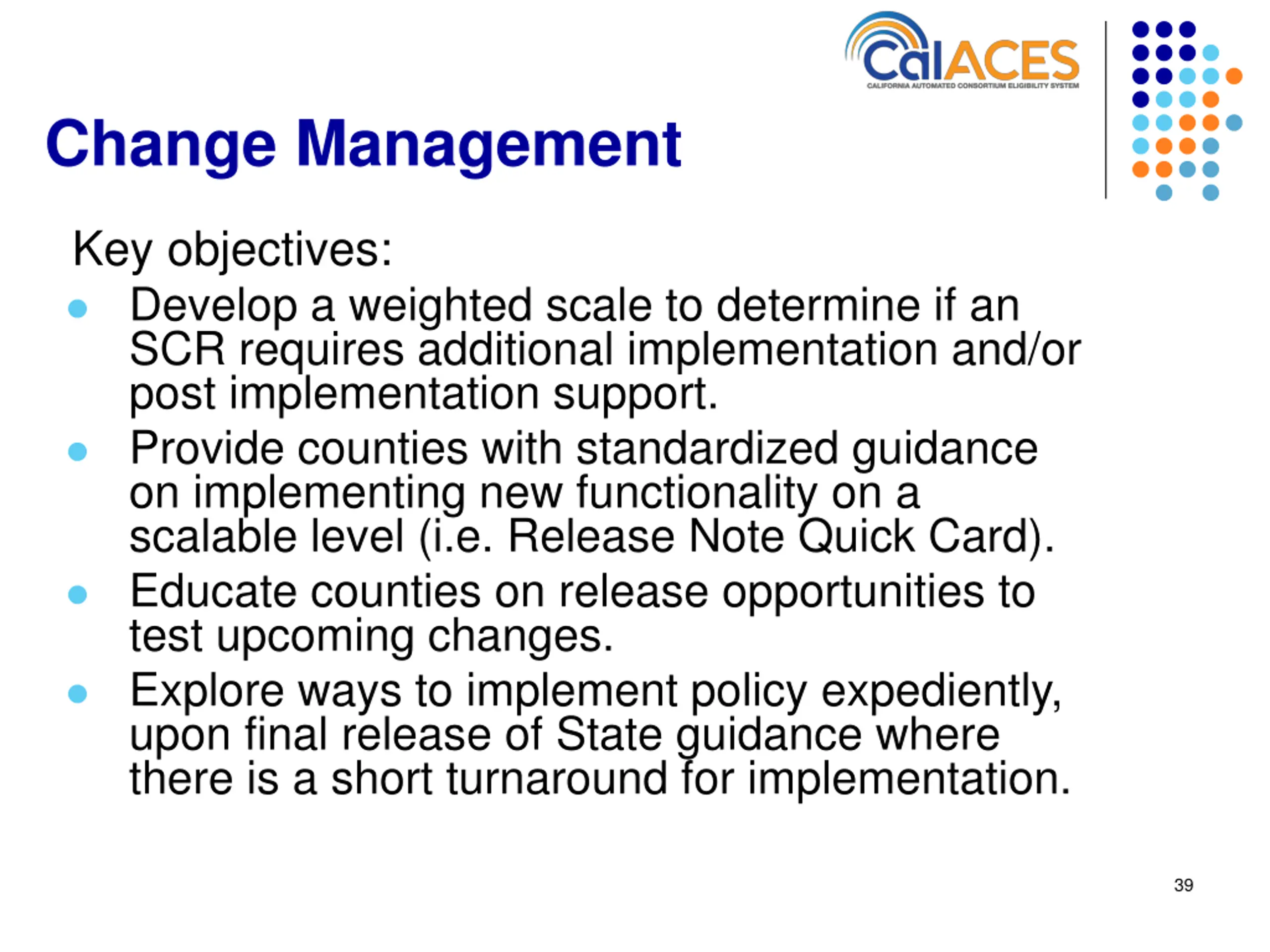 CalACES
CALIFORNIA AUTOMATED CONSORTIUM ELIGIBILITY SYSTEM

Change Management

Key objectives:

- Develop a weighted scale to determine if an SCR requires additional implementation and/or post implementation support.
- Provide counties with standardized guidance on implementing new functionality on a scalable level (i.e. Release Note Quick Card).
- Educate counties on release opportunities to test upcoming changes.
- Explore ways to implement policy expediently, upon final release of State guidance where there is a short turnaround for implementation.

39